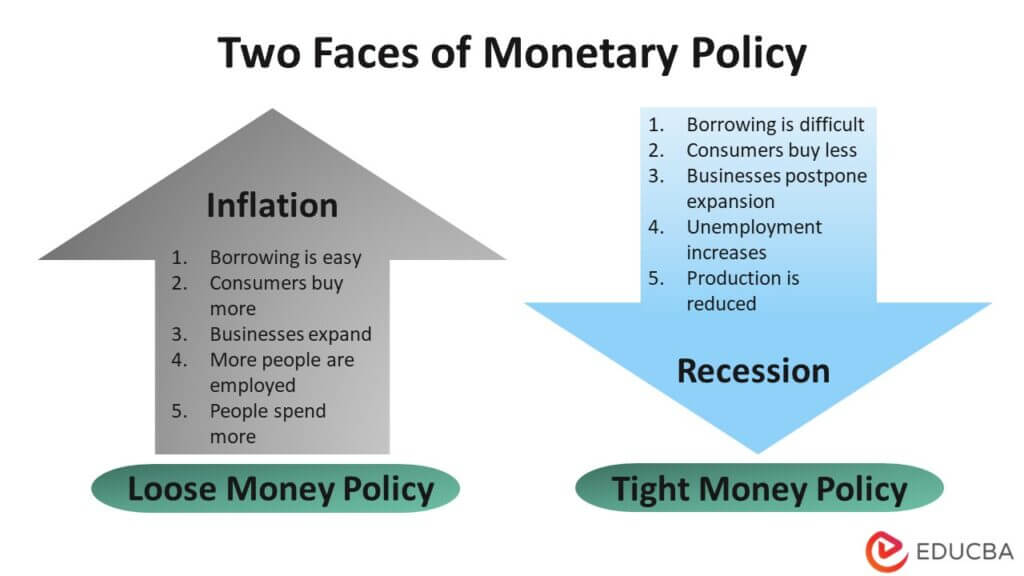 Two Faces of Monetary Policy

Inflation

1. Borrowing is easy
2. Consumers buy more
3. Businesses expand
4. More people are employed
5. People spend more

Loose Money Policy

1. Borrowing is difficult
2. Consumers buy less
3. Businesses postpone expansion
4. Unemployment increases
5. Production is reduced

Recession

Tight Money Policy

EDUCBA